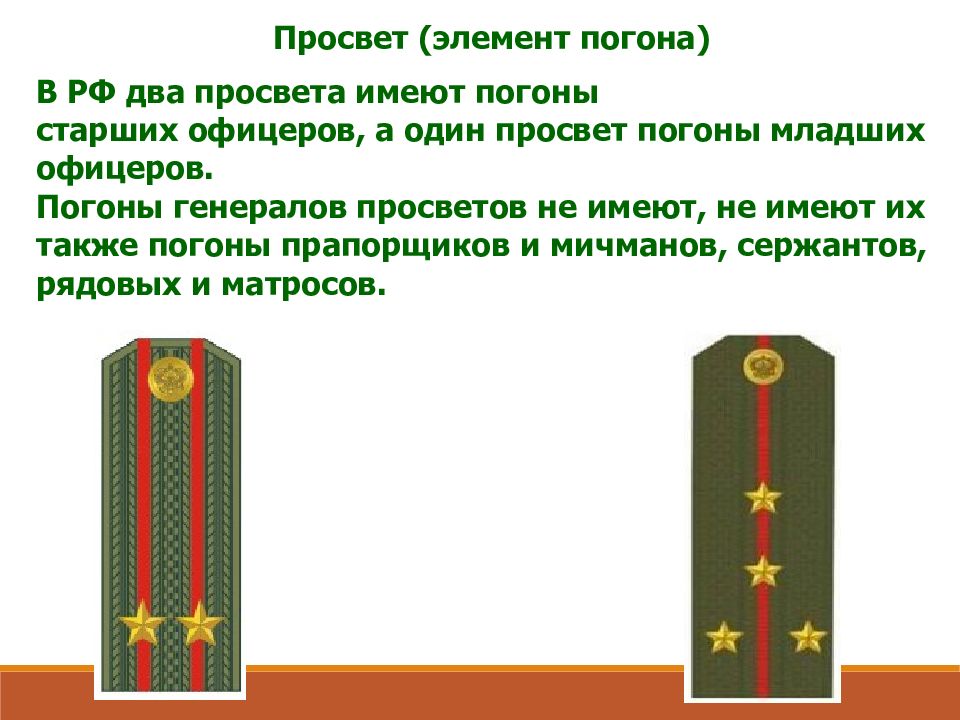 Просвет (элемент погона)

В РФ два просвета имеют погоны старших офицеров, а один просвет погоны младших офицеров.
Погоны генералов просветов не имеют, не имеют их также погоны прапорщиков и мичманов, сержантов, рядовых и матросов.